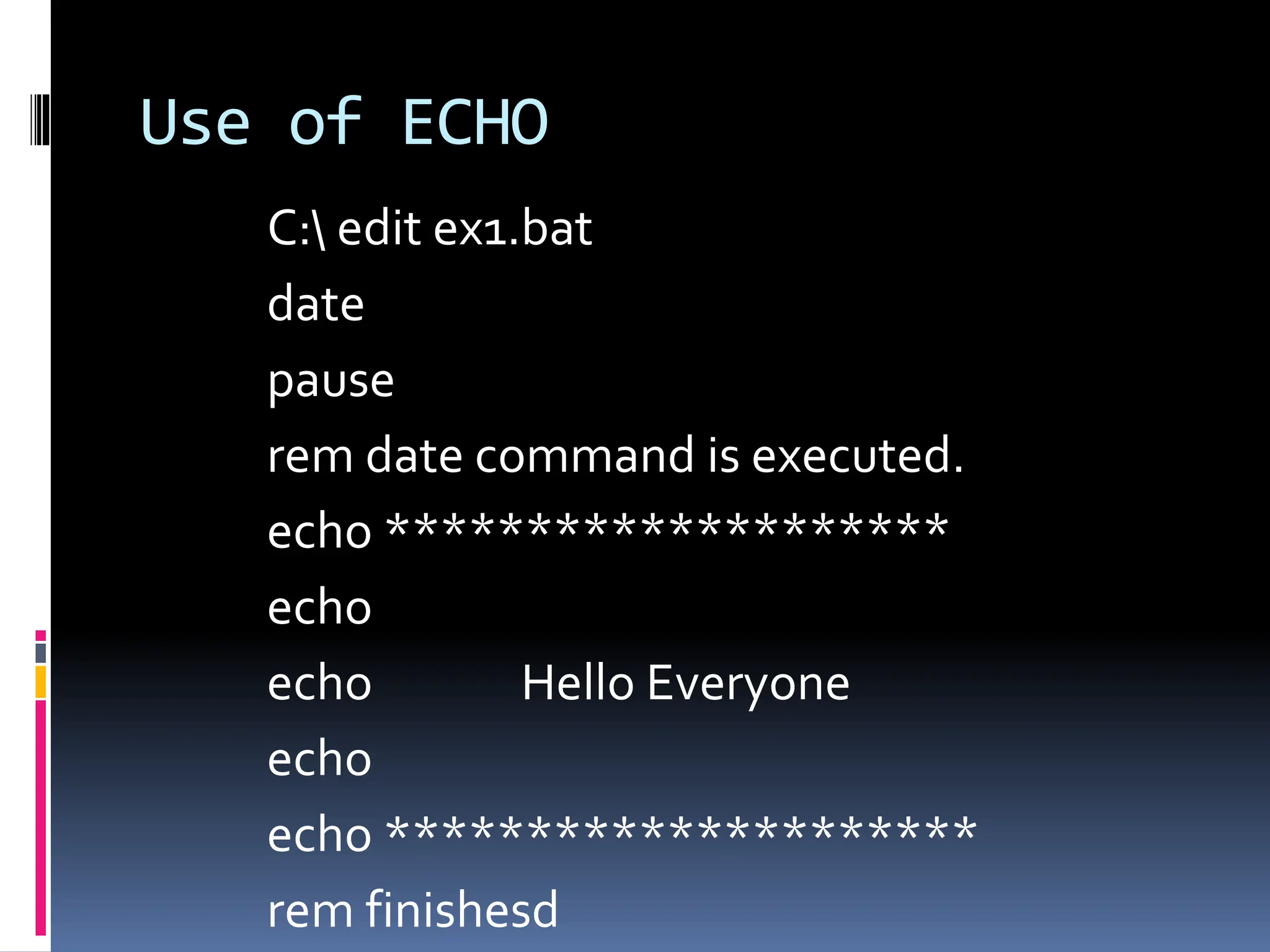 Use of ECHO

C:\ edit ex1.bat

date

pause

rem date command is executed.

echo ********************

echo

echo Hello Everyone

echo

echo *********************

rem finishesd